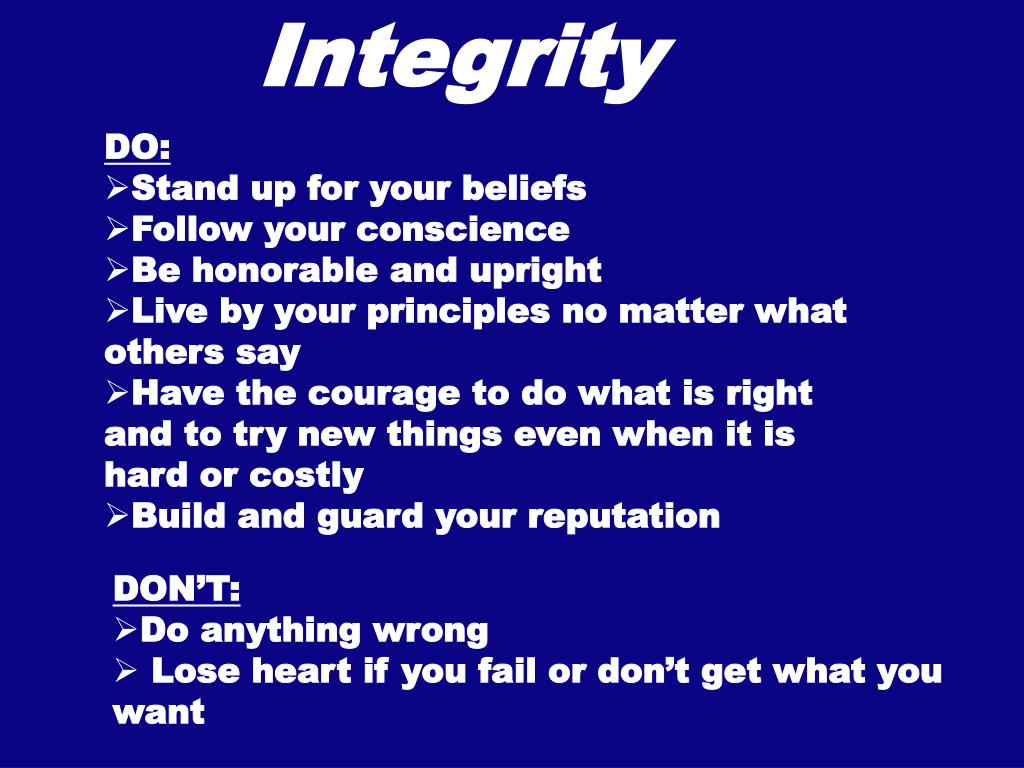 Integrity

DO:
➢Stand up for your beliefs
➢Follow your conscience
➢Be honorable and upright
➢Live by your principles no matter what others say
➢Have the courage to do what is right and to try new things even when it is hard or costly
➢Build and guard your reputation

DON’T:
➢Do anything wrong
➢ Lose heart if you fail or don’t get what you want